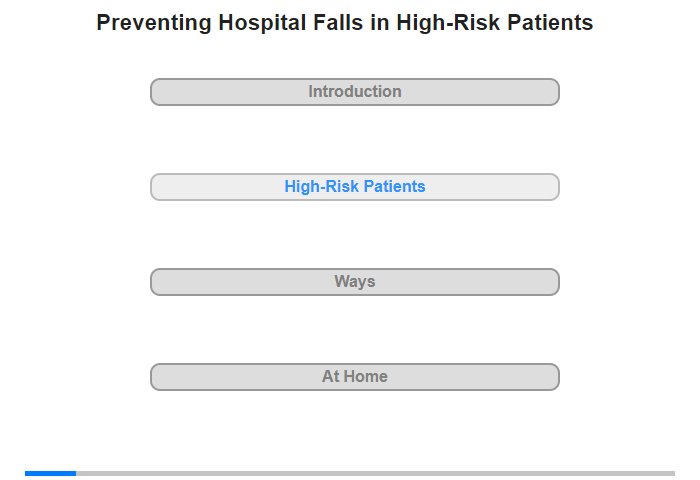 Preventing Hospital Falls in High-Risk Patients

Introduction

High-Risk Patients

Ways

At Home